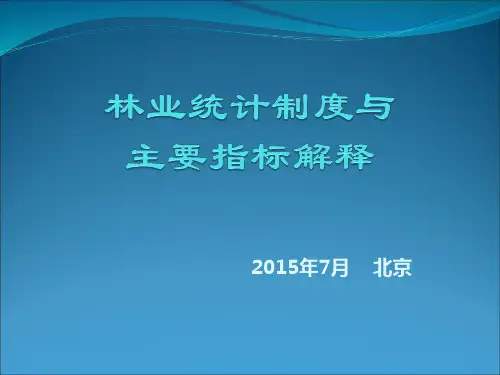 林业统计制度与
主要指标解释

2015年7月　北京